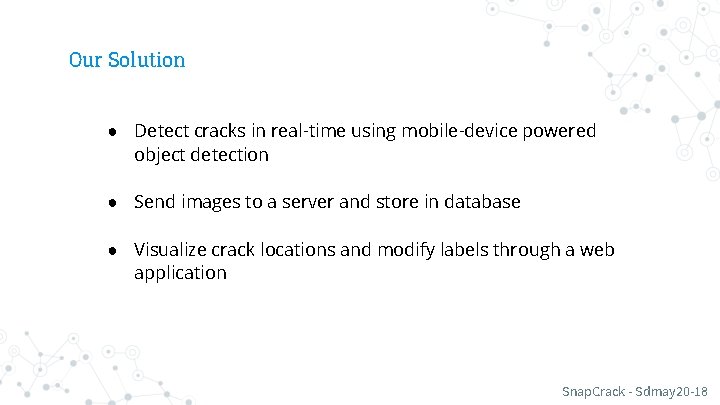 Our Solution

● Detect cracks in real-time using mobile-device powered object detection

● Send images to a server and store in database

● Visualize crack locations and modify labels through a web application

SnapCrack - Sdmay20-18